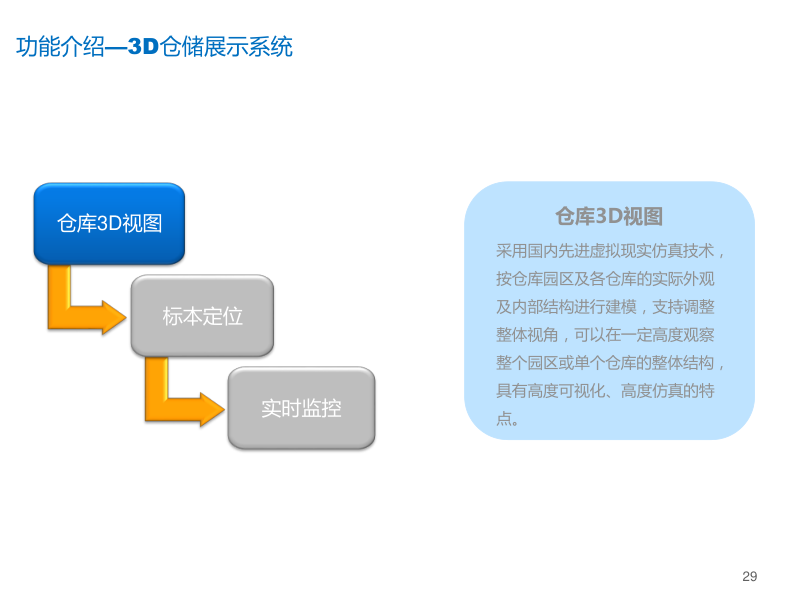 功能介绍—3D仓储展示系统

仓库3D视图

标本定位

实时监控

仓库3D视图

采用国内先进虚拟现实仿真技术，按仓库园区及各仓库的实际外观及内部结构进行建模，支持调整整体视角，可以在一定高度观察整个园区或单个仓库的整体结构，具有高度可视化、高度仿真的特点。

29